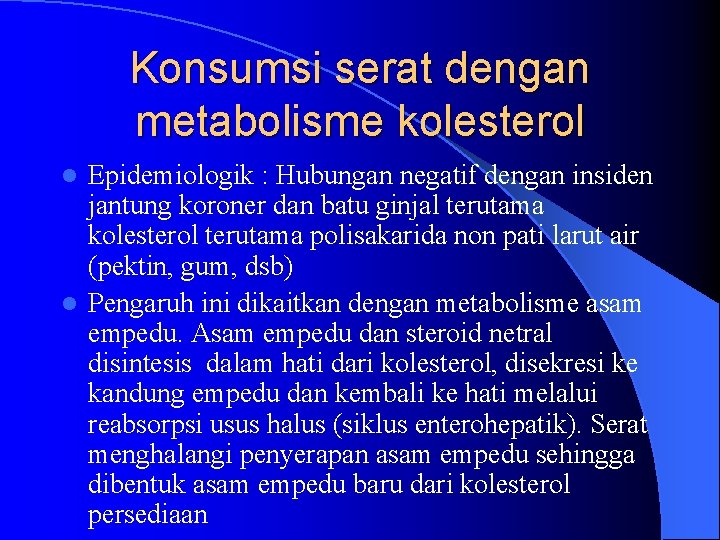 Konsumsi serat dengan metabolisme kolesterol

- Epidemiologik : Hubungan negatif dengan insiden jantung koroner dan batu ginjal terutama kolesterol terutama polisakarida non pati larut air (pektin, gum, dsb)
- Pengaruh ini dikaitkan dengan metabolisme asam empedu. Asam empedu dan steroid netral disintesis dalam hati dari kolesterol, disekresi ke kandung empedu dan kembali ke hati melalui reabsorpsi usus halus (siklus enterohepatik). Serat menghalangi penyerapan asam empedu sehingga dibentuk asam empedu baru dari kolesterol persediaan